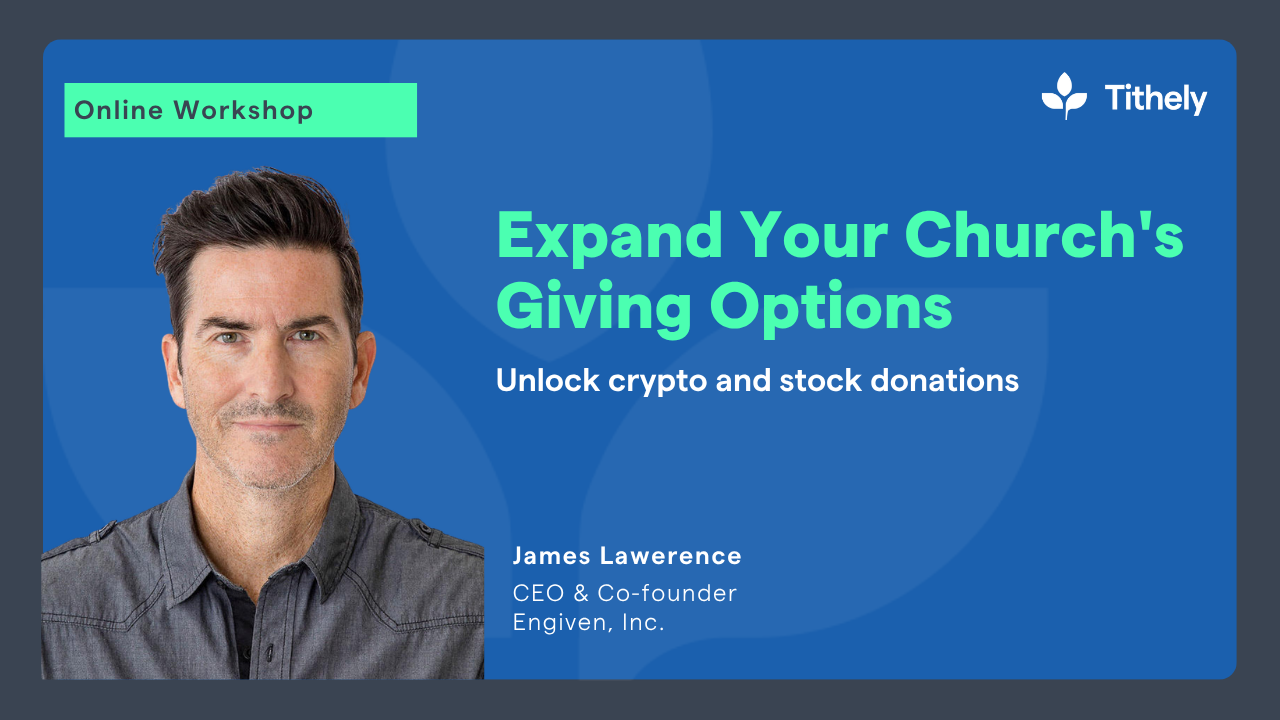 Online Workshop

Tithely

Expand Your Church's Giving Options

Unlock crypto and stock donations

James Lawerence
CEO & Co-founder
Engiven, Inc.